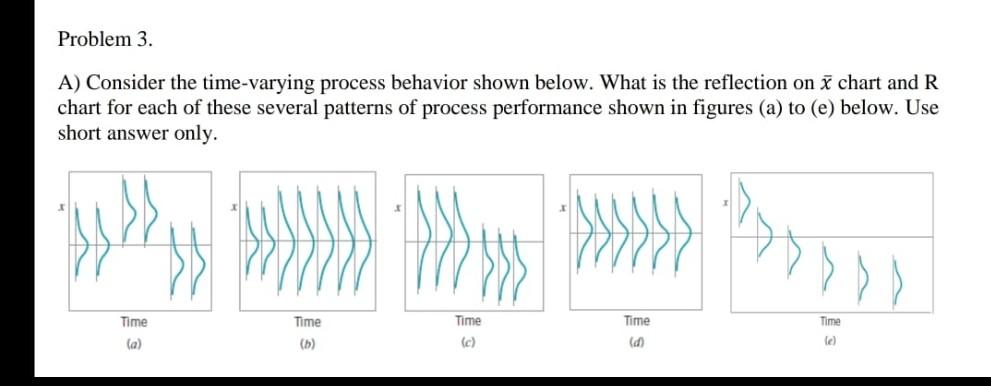 Problem 3.

A) Consider the time-varying process behavior shown below. What is the reflection on $\bar{x}$ chart and R chart for each of these several patterns of process performance shown in figures (a) to (e) below. Use short answer only.

$x$

Time

(a)

$x$

Time

(b)

$x$

Time

(c)

$x$

Time

(d)

$x$

Time

(e)